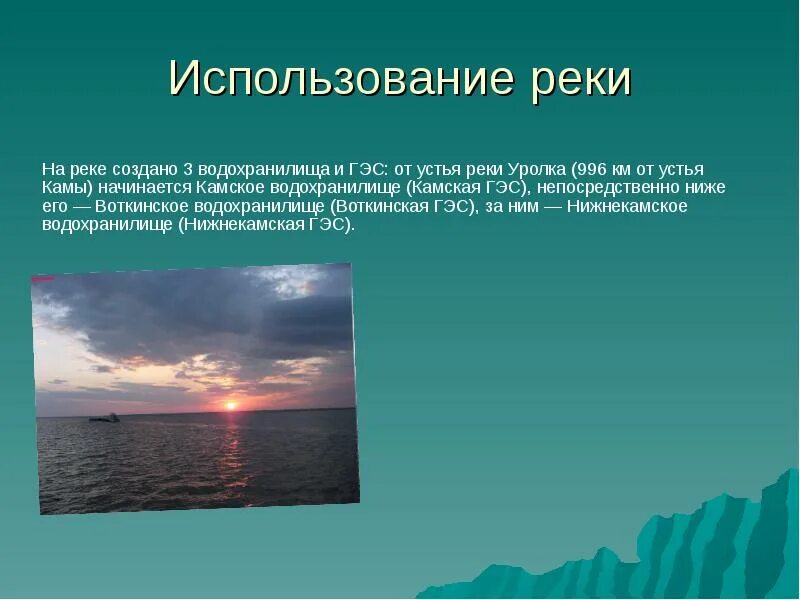 Использование реки

На реке создано 3 водохранилища и ГЭС: от устья реки Уролка (996 км от устья Камы) начинается Камское водохранилище (Камская ГЭС), непосредственно ниже его — Воткинское водохранилище (Воткинская ГЭС), за ним — Нижнекамское водохранилище (Нижнекамская ГЭС).